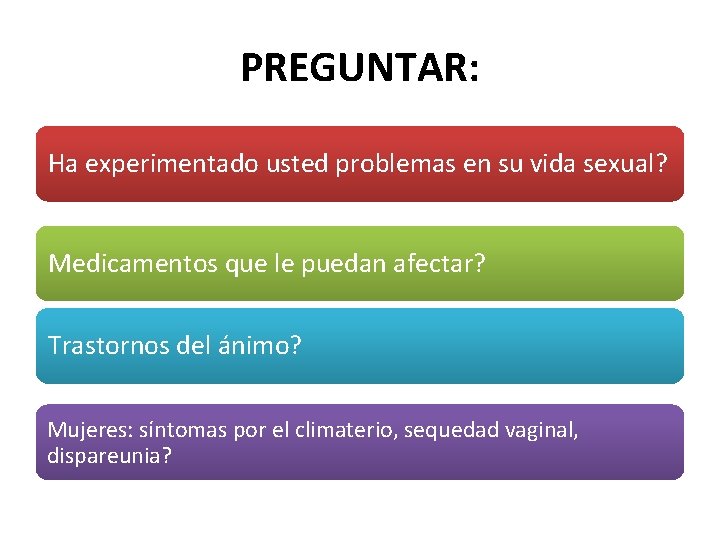 PREGUNTAR:

Ha experimentado usted problemas en su vida sexual?

Medicamentos que le puedan afectar?

Trastornos del ánimo?

Mujeres: síntomas por el climaterio, sequedad vaginal, dispareunia?